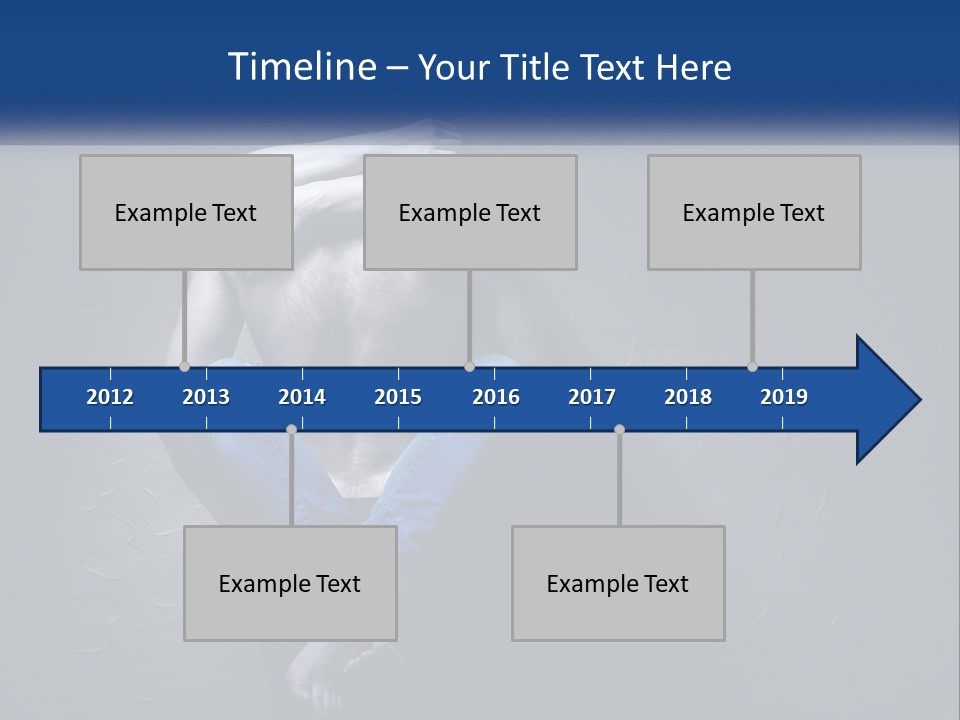 Timeline – Your Title Text Here

Example Text

Example Text

Example Text

2012 2013 2014 2015 2016 2017 2018 2019

Example Text

Example Text